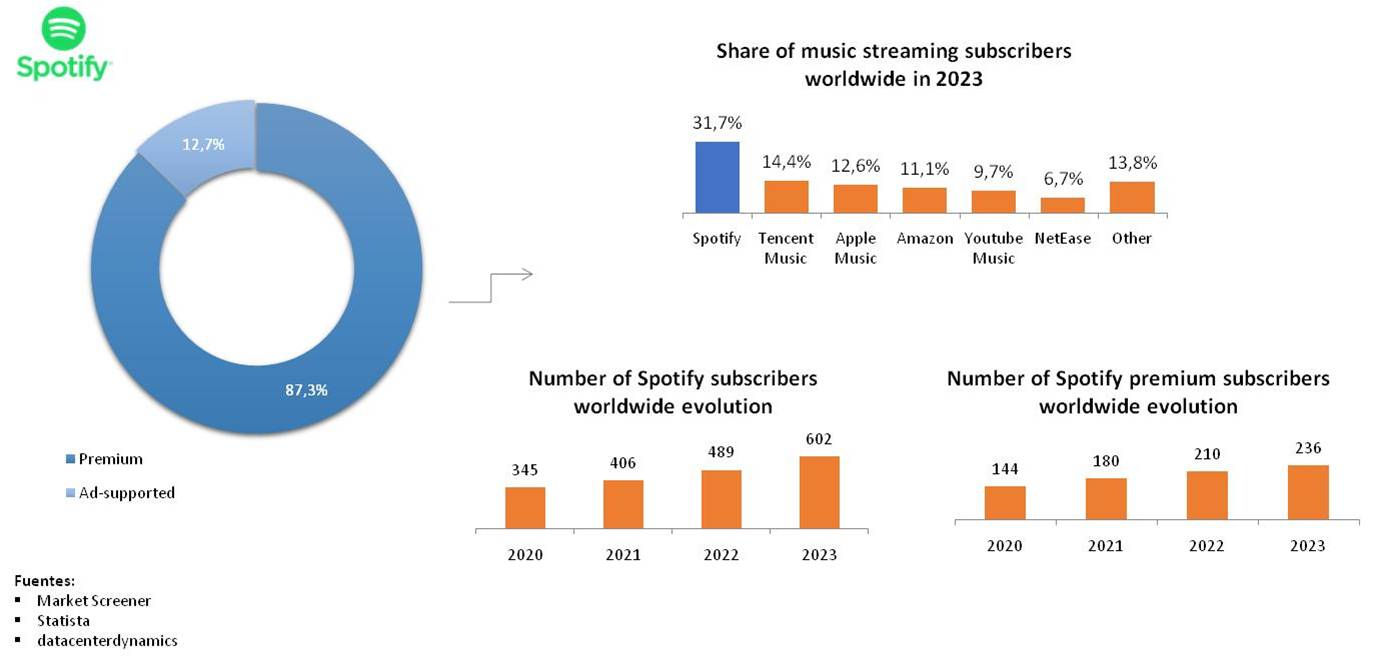 Spotify

12,7%

87,3%

Premium

Ad-supported

Share of music streaming subscribers worldwide in 2023

31,7%
14,4%
12,6%
11,1%
9,7%
6,7%
13,8%

Spotify
Tencent Music
Apple Music
Amazon
Youtube Music
NetEase
Other

Number of Spotify subscribers worldwide evolution

345
406
489
602

2020
2021
2022
2023

Number of Spotify premium subscribers worldwide evolution

144
180
210
236

2020
2021
2022
2023

Fuentes:
▪ Market Screener
▪ Statista
▪ datacenterdynamics